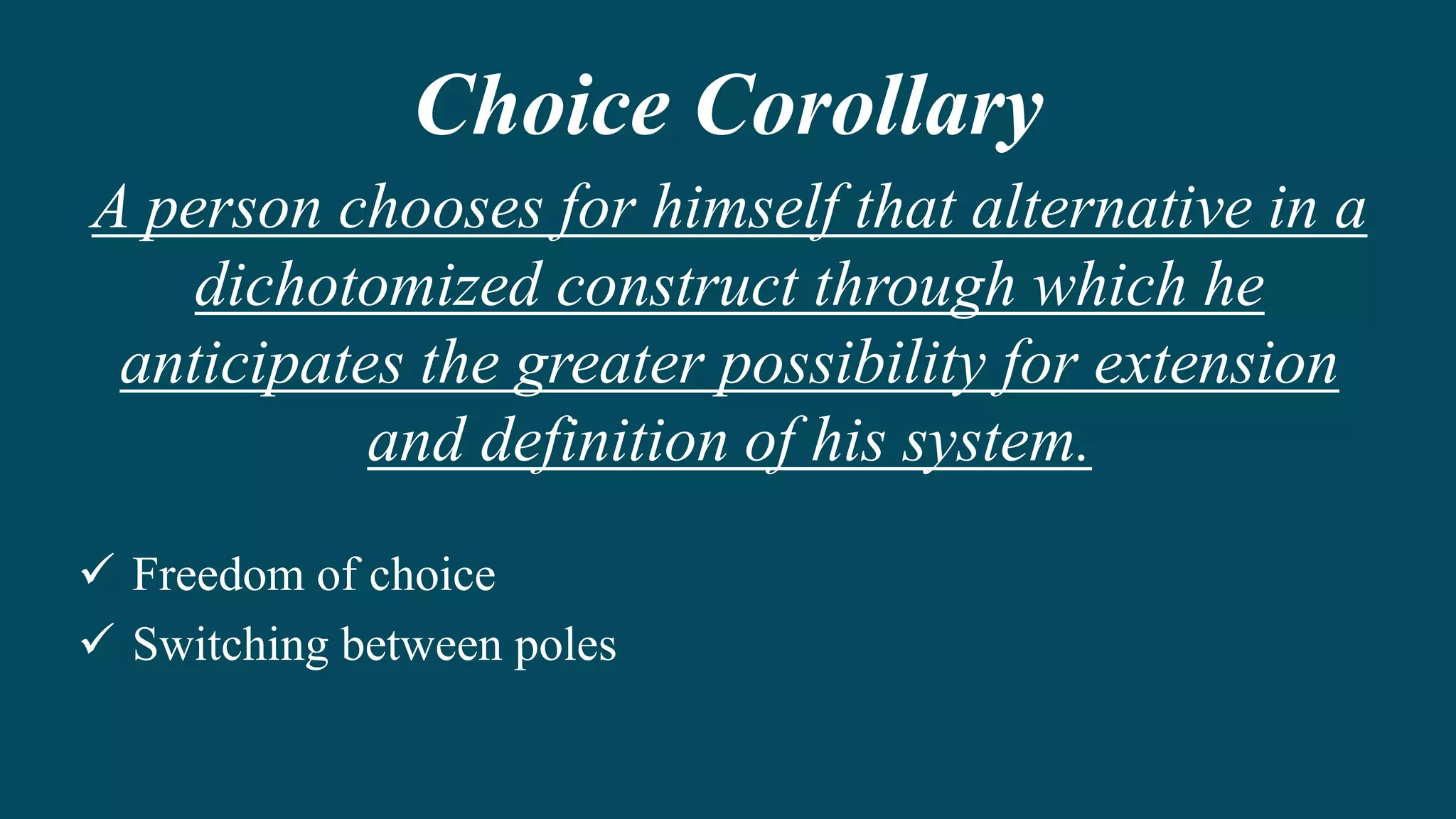 Choice Corollary

A person chooses for himself that alternative in a dichotomized construct through which he anticipates the greater possibility for extension and definition of his system.

✓ Freedom of choice
✓ Switching between poles